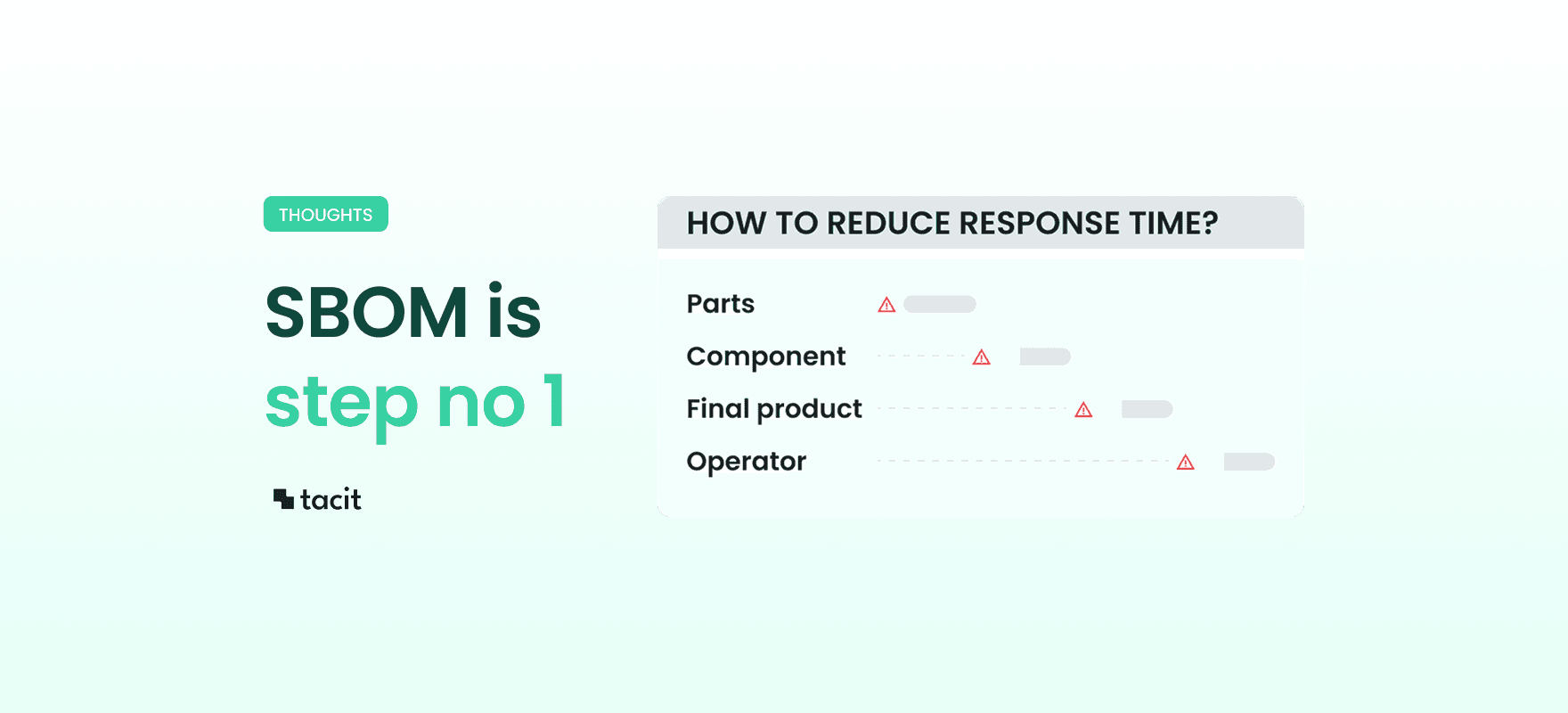 THOUGHTS

SBOM is step no 1

tacit

HOW TO REDUCE RESPONSE TIME?

Parts
Component
Final product
Operator